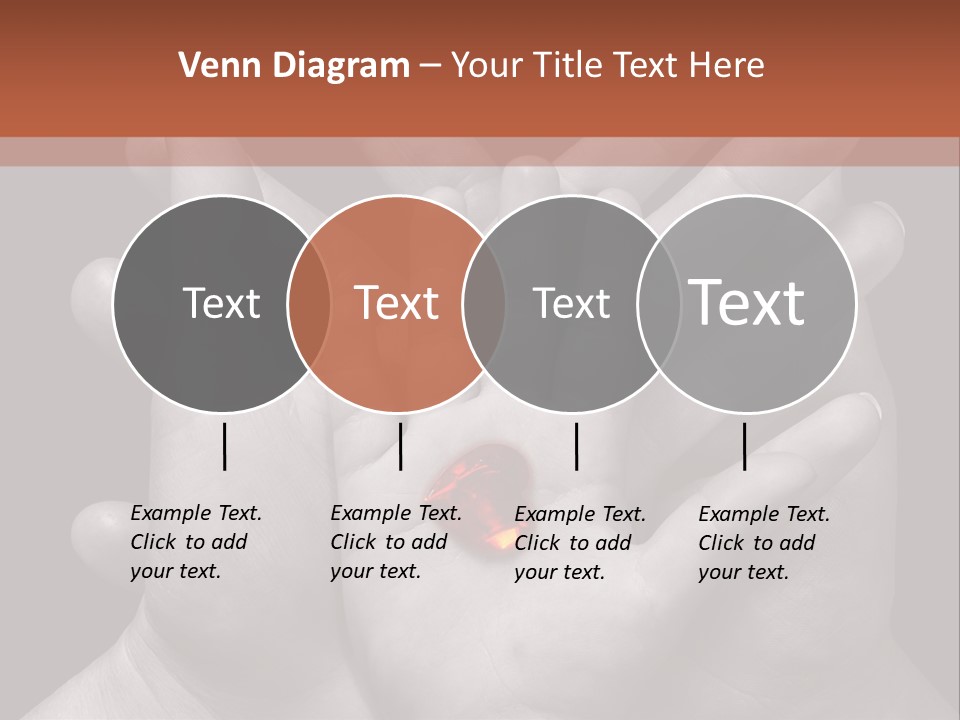 Venn Diagram – Your Title Text Here

Text

Text

Text

Text

Example Text. Click to add your text.

Example Text. Click to add your text.

Example Text. Click to add your text.

Example Text. Click to add your text.